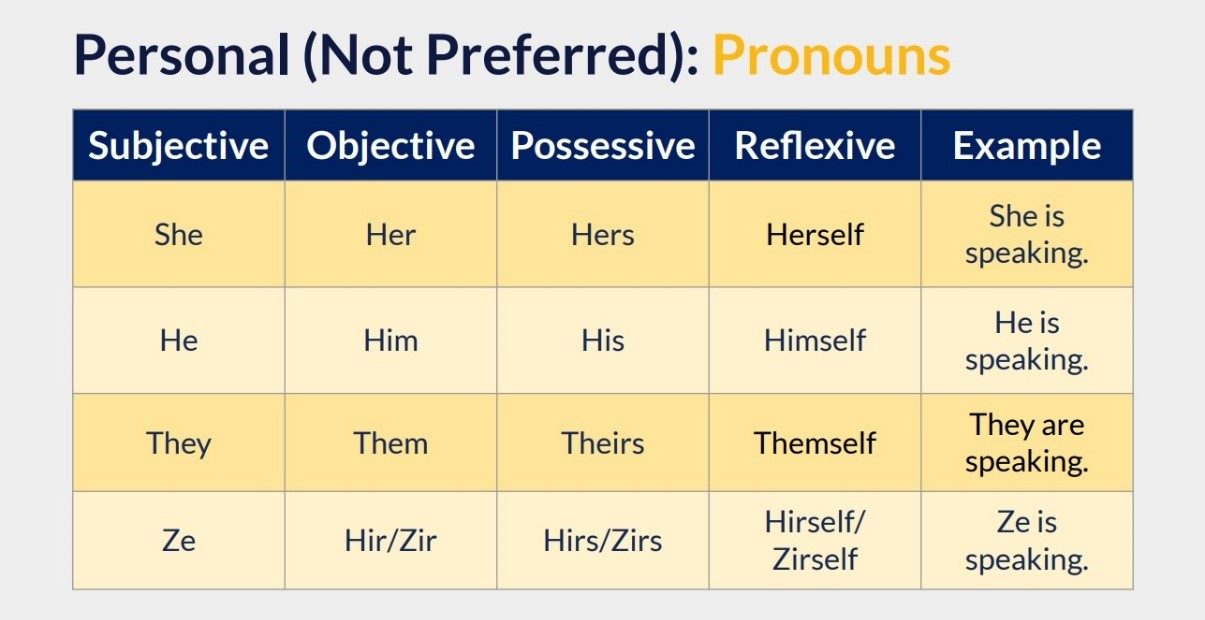 Personal (Not Preferred): Pronouns

| Subjective | Objective | Possessive | Reflexive | Example |
|---|---|---|---|---|
| She | Her | Hers | Herself | She is speaking. |
| He | Him | His | Himself | He is speaking. |
| They | Them | Theirs | Themself | They are speaking. |
| Ze | Hir/Zir | Hirs/Zirs | Hirself/ Zirself | Ze is speaking. |